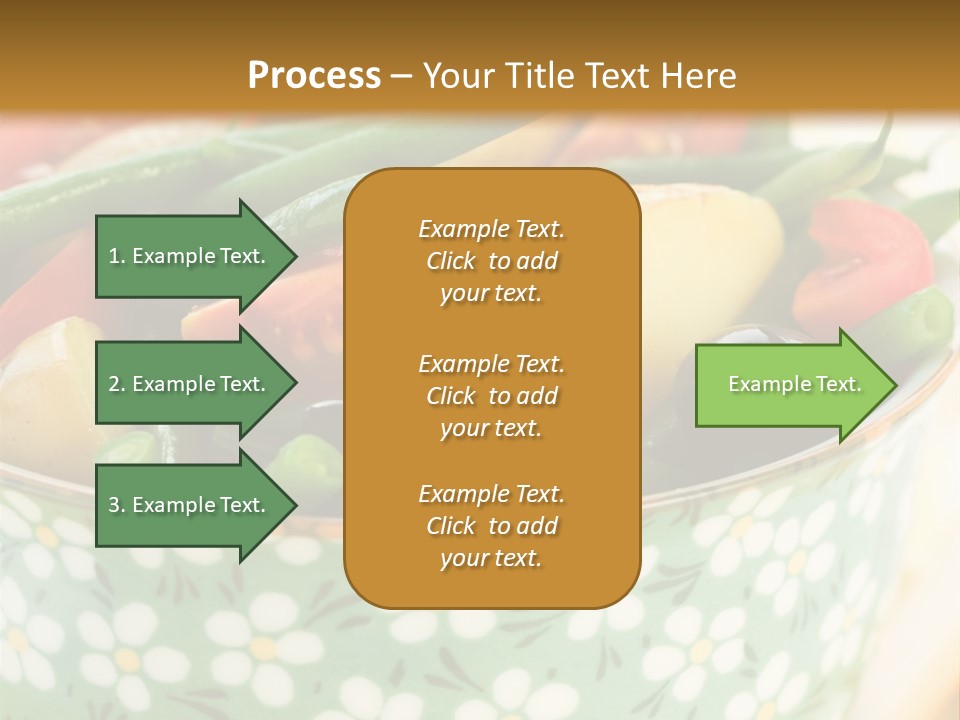 Process – Your Title Text Here

1. Example Text.

2. Example Text.

3. Example Text.

Example Text. Click to add your text.

Example Text. Click to add your text.

Example Text. Click to add your text.

Example Text.